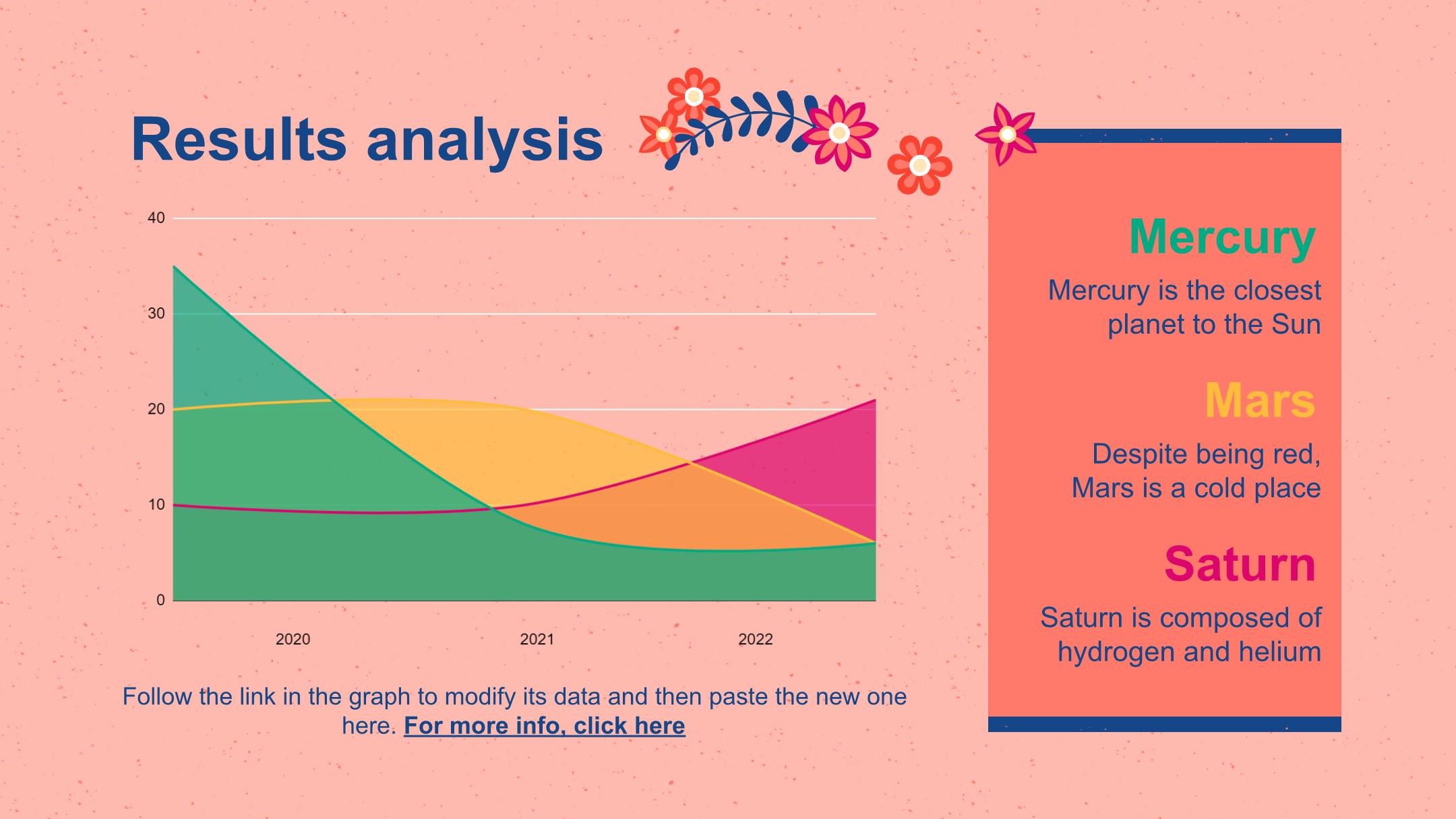 Results analysis

40
30
20
10
0

2020
2021
2022

Follow the link in the graph to modify its data and then paste the new one here. For more info, click here

Mercury

Mercury is the closest planet to the Sun

Mars

Despite being red, Mars is a cold place

Saturn

Saturn is composed of hydrogen and helium